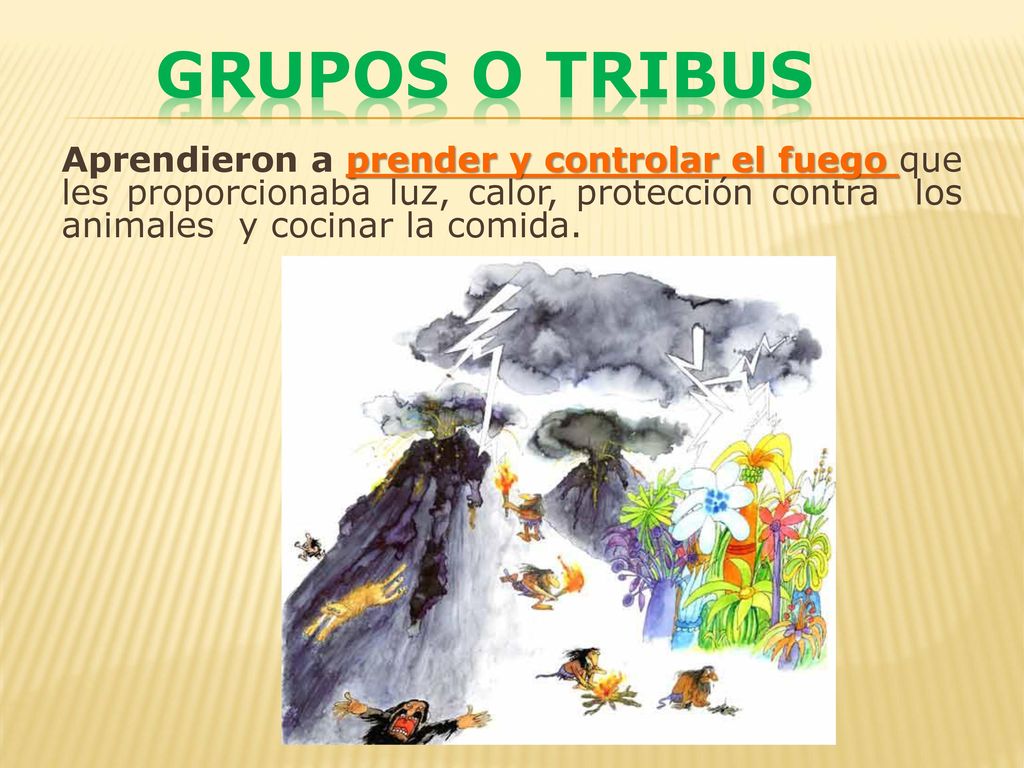 GRUPOS O TRIBUS

Aprendieron a prender y controlar el fuego que les proporcionaba luz, calor, protección contra los animales y cocinar la comida.